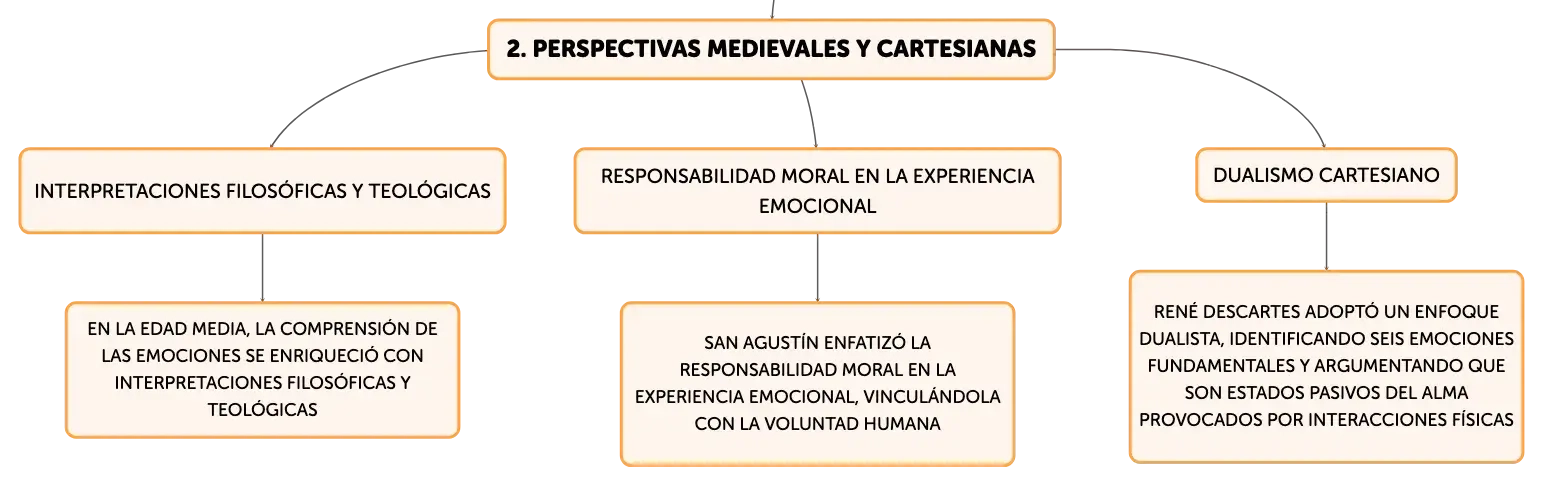 2. PERSPECTIVAS MEDIEVALES Y CARTESIANAS

INTERPRETACIONES FILOSÓFICAS Y TEOLÓGICAS

EN LA EDAD MEDIA, LA COMPRENSIÓN DE LAS EMOCIONES SE ENRIQUECIÓ CON INTERPRETACIONES FILOSÓFICAS Y TEOLÓGICAS

RESPONSABILIDAD MORAL EN LA EXPERIENCIA EMOCIONAL

SAN AGUSTÍN ENFATIZÓ LA RESPONSABILIDAD MORAL EN LA EXPERIENCIA EMOCIONAL, VINCULÁNDOLA CON LA VOLUNTAD HUMANA

DUALISMO CARTESIANO

RENÉ DESCARTES ADOPTÓ UN ENFOQUE DUALISTA, IDENTIFICANDO SEIS EMOCIONES FUNDAMENTALES Y ARGUMENTANDO QUE SON ESTADOS PASIVOS DEL ALMA PROVOCADOS POR INTERACCIONES FÍSICAS